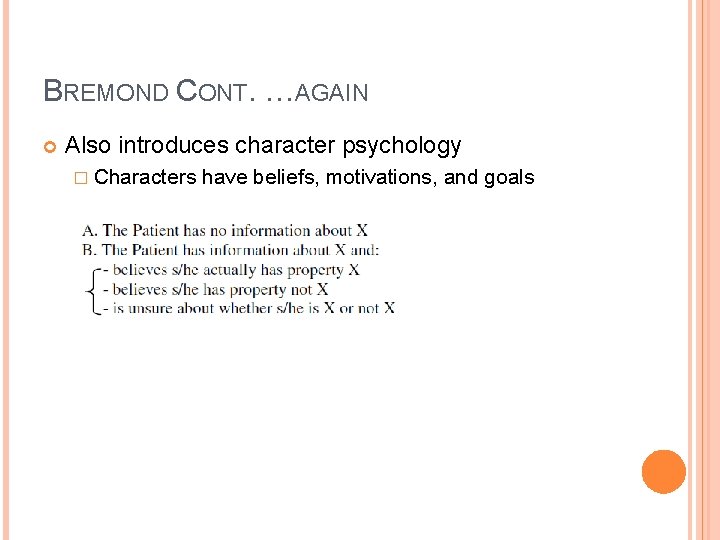 BREMOND CONT. …AGAIN

Also introduces character psychology

Characters have beliefs, motivations, and goals

A. The Patient has no information about X
B. The Patient has information about X and:
- believes s/he actually has property X
- believes s/he has property not X
- is unsure about whether s/he is X or not X